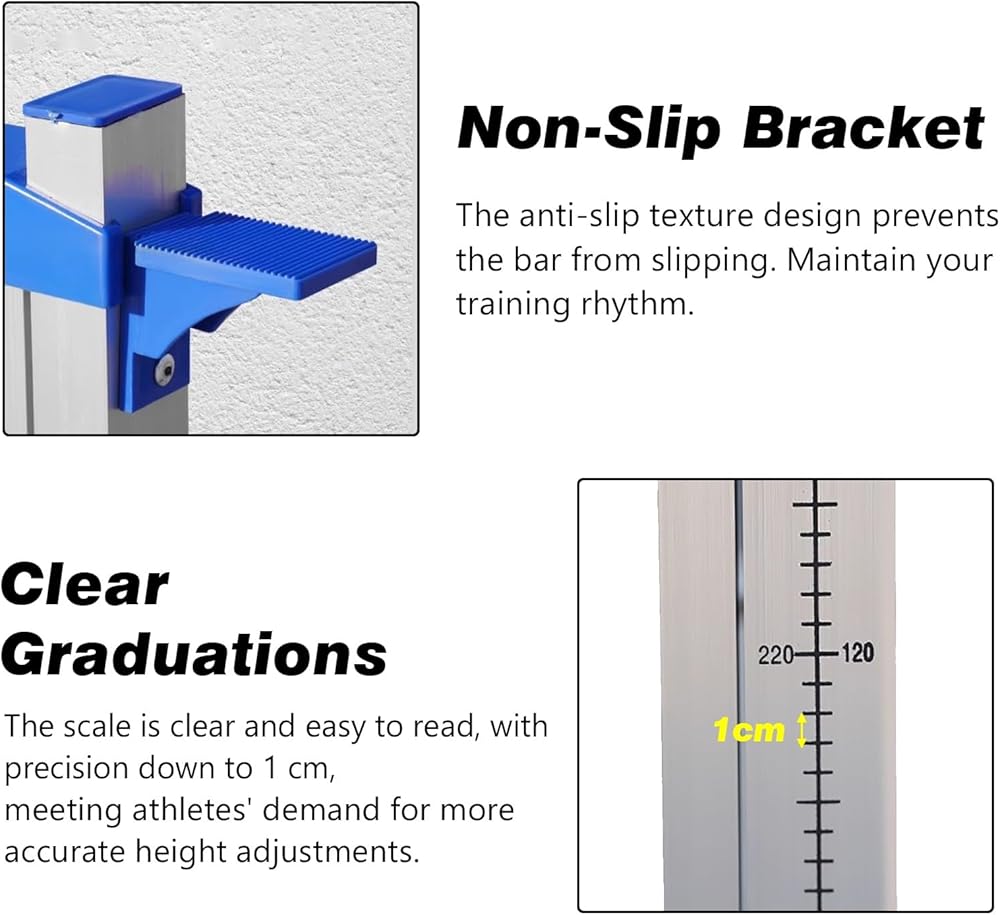 Non-Slip Bracket

The anti-slip texture design prevents the bar from slipping. Maintain your training rhythm.

Clear Graduations

The scale is clear and easy to read, with precision down to 1 cm,
meeting athletes' demand for more accurate height adjustments.

220

120

1cm